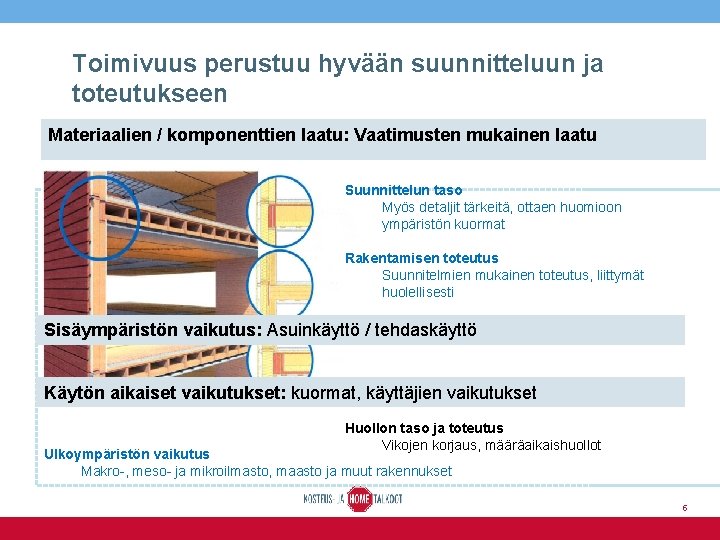 Toimivuus perustuu hyvään suunnitteluun ja toteutukseen

Materiaalien / komponenttien laatu: Vaatimusten mukainen laatu

Suunnittelun taso
Myös detaljit tärkeitä, ottaen huomioon ympäristön kuormat

Rakentamisen toteutus
Suunnitelmien mukainen toteutus, liittymät huolellisesti

Sisäympäristön vaikutus: Asuinkäyttö / tehdaskäyttö

Käytön aikaiset vaikutukset: kuormat, käyttäjien vaikutukset

Huollon taso ja toteutus
Vikojen korjaus, määräaikaishuollot

Ulkoympäristön vaikutus
Makro-, meso- ja mikroilmasto, maasto ja muut rakennukset

KOSTEUS- JA HOME TALKOOT

6